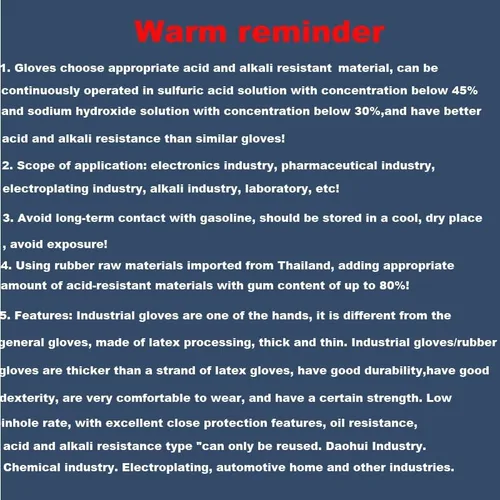 Warm reminder

1. Gloves choose appropriate acid and alkali resistant material, can be continuously operated in sulfuric acid solution with concentration below 45% and sodium hydroxide solution with concentration below 30%,and have better acid and alkali resistance than similar gloves!

2. Scope of application: electronics industry, pharmaceutical industry, electroplating industry, alkali industry, laboratory, etc!

3. Avoid long-term contact with gasoline, should be stored in a cool, dry place , avoid exposure!

4. Using rubber raw materials imported from Thailand, adding appropriate amount of acid-resistant materials with gum content of up to 80%!

5. Features: Industrial gloves are one of the hands, it is different from the general gloves, made of latex processing, thick and thin. Industrial gloves/rubber gloves are thicker than a strand of latex gloves, have good durability,have good dexterity, are very comfortable to wear, and have a certain strength. Low inhole rate, with excellent close protection features, oil resistance, acid and alkali resistance type "can only be reused. Daohui Industry. Chemical industry. Electroplating, automotive home and other industries.